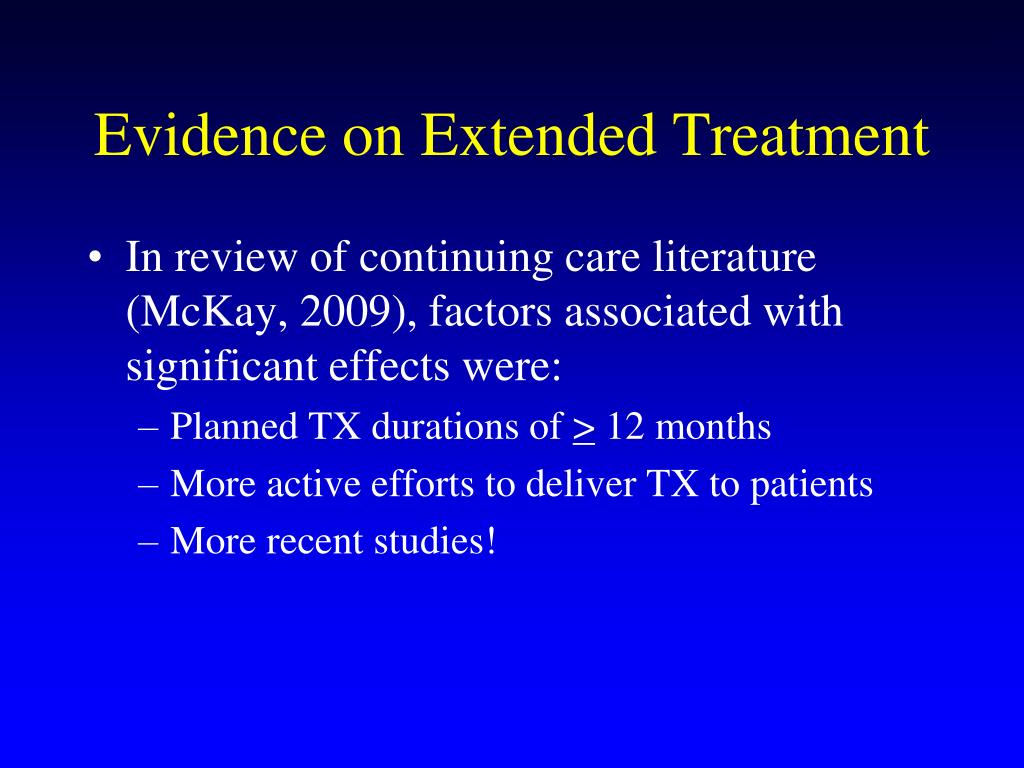 Evidence on Extended Treatment

• In review of continuing care literature (McKay, 2009), factors associated with significant effects were:
  – Planned TX durations of $\geq$ 12 months
  – More active efforts to deliver TX to patients
  – More recent studies!